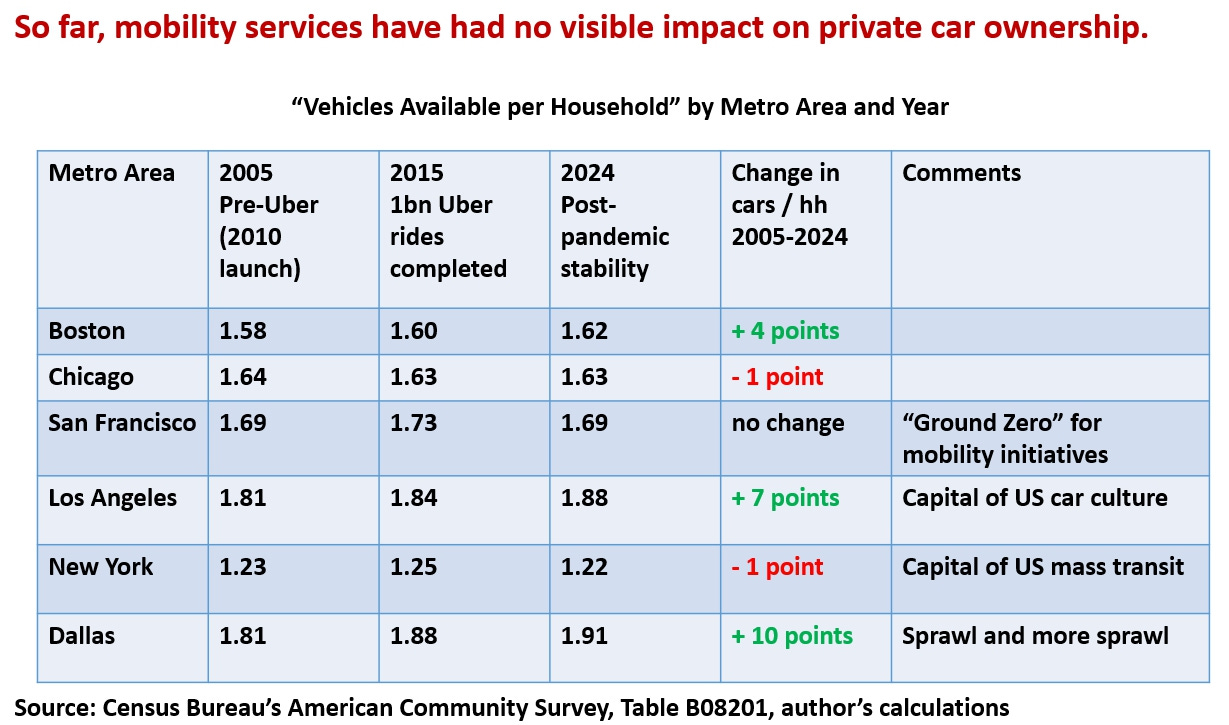 So far, mobility services have had no visible impact on private car ownership.

“Vehicles Available per Household” by Metro Area and Year

| Metro Area | 2005 Pre-Uber (2010 launch) | 2015 1bn Uber rides completed | 2024 Post-pandemic stability | Change in cars / hh 2005-2024 | Comments |
|---|---|---|---|---|---|
| Boston | 1.58 | 1.60 | 1.62 | + 4 points | |
| Chicago | 1.64 | 1.63 | 1.63 | - 1 point | |
| San Francisco | 1.69 | 1.73 | 1.69 | no change | “Ground Zero” for mobility initiatives |
| Los Angeles | 1.81 | 1.84 | 1.88 | + 7 points | Capital of US car culture |
| New York | 1.23 | 1.25 | 1.22 | - 1 point | Capital of US mass transit |
| Dallas | 1.81 | 1.88 | 1.91 | + 10 points | Sprawl and more sprawl |

Source: Census Bureau’s American Community Survey, Table B08201, author’s calculations